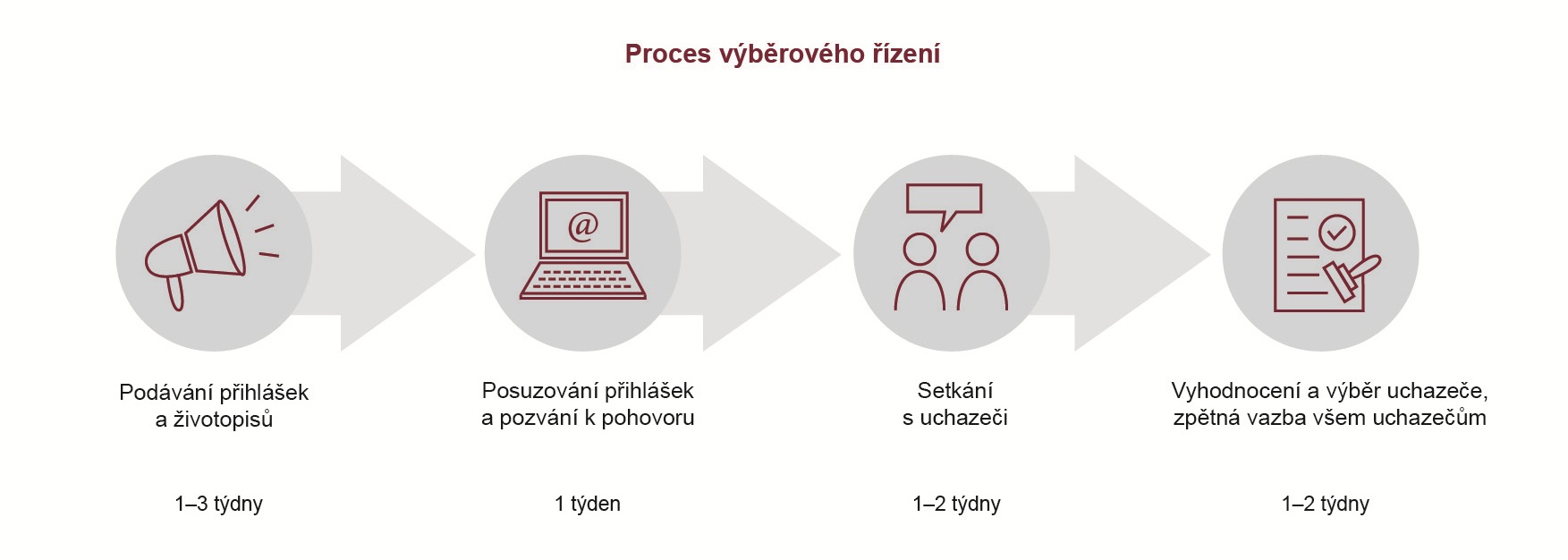 Proces výběrového řízení

@

Podávání přihlášek a životopisů

1–3 týdny

Posuzování přihlášek a pozvání k pohovoru

1 týden

Setkání s uchazeči

1–2 týdny

Vyhodnocení a výběr uchazeče, zpětná vazba všem uchazečům

1–2 týdny